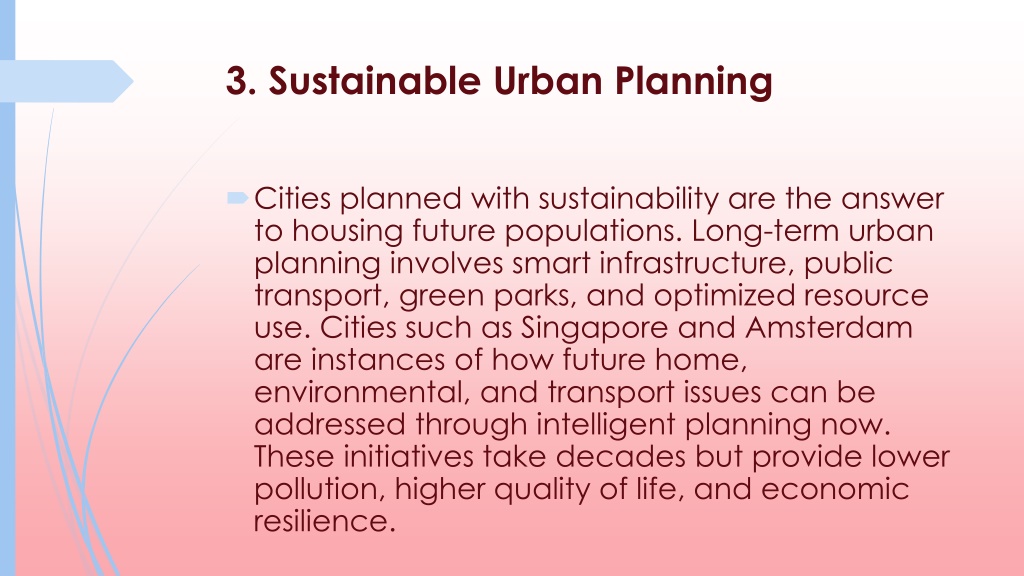 3. Sustainable Urban Planning

Cities planned with sustainability are the answer to housing future populations. Long-term urban planning involves smart infrastructure, public transport, green parks, and optimized resource use. Cities such as Singapore and Amsterdam are instances of how future home, environmental, and transport issues can be addressed through intelligent planning now. These initiatives take decades but provide lower pollution, higher quality of life, and economic resilience.